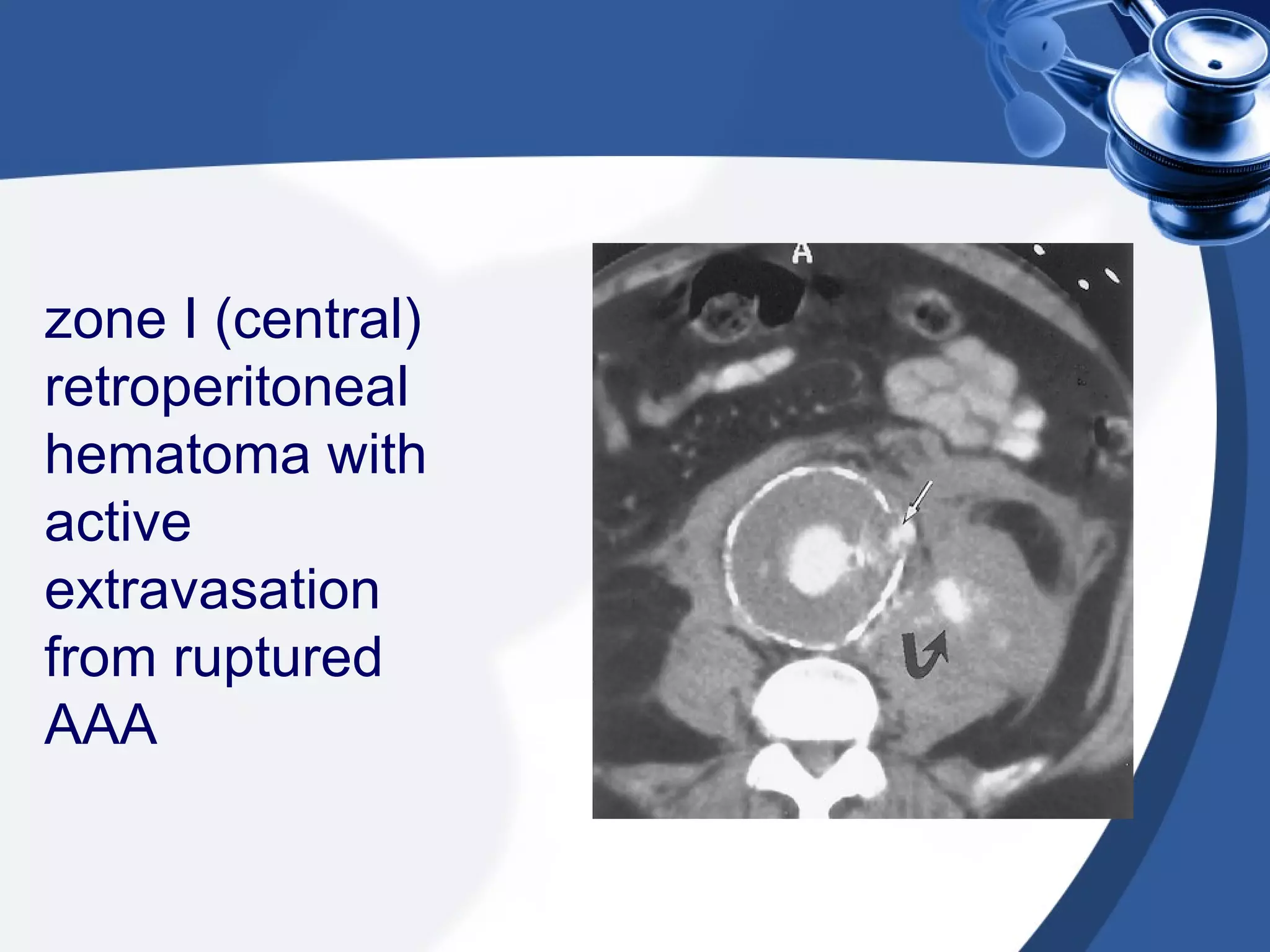 zone I (central) retroperitoneal hematoma with active extravasation from ruptured AAA

A